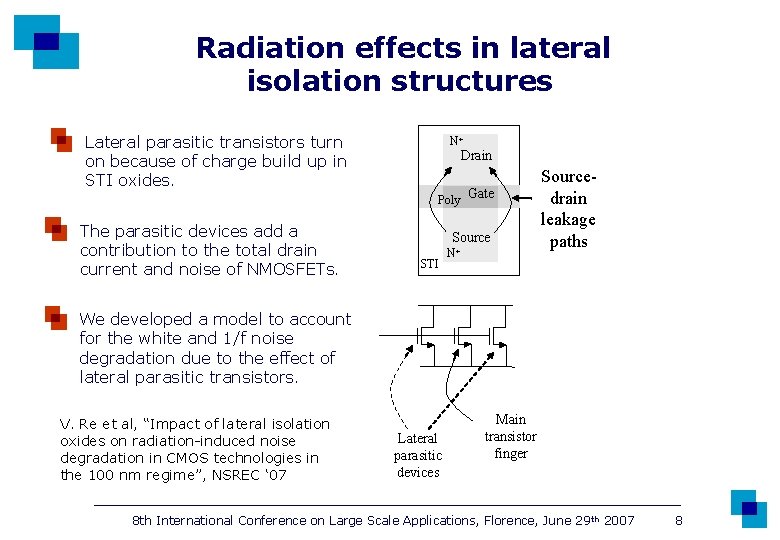 Radiation effects in lateral isolation structures

Lateral parasitic transistors turn on because of charge build up in STI oxides.

The parasitic devices add a contribution to the total drain current and noise of NMOSFETs.

We developed a model to account for the white and 1/f noise degradation due to the effect of lateral parasitic transistors.

V. Re et al, "Impact of lateral isolation oxides on radiation-induced noise degradation in CMOS technologies in the 100 nm regime", NSREC '07

N+
Drain
Poly
Gate
Source
N+
STI

Source-drain leakage paths

Lateral parasitic devices

Main transistor finger

8th International Conference on Large Scale Applications, Florence, June 29th 2007 8